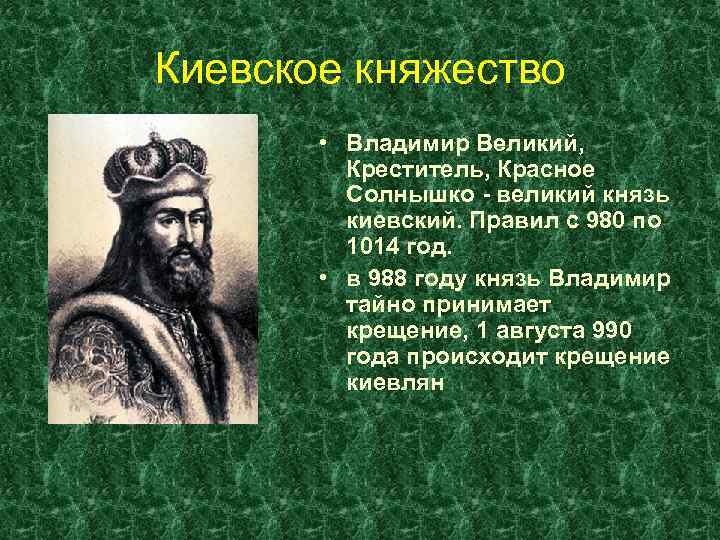 Киевское княжество

• Владимир Великий, Креститель, Красное Солнышко - великий князь киевский. Правил с 980 по 1014 год.
• в 988 году князь Владимир тайно принимает крещение, 1 августа 990 года происходит крещение киевлян